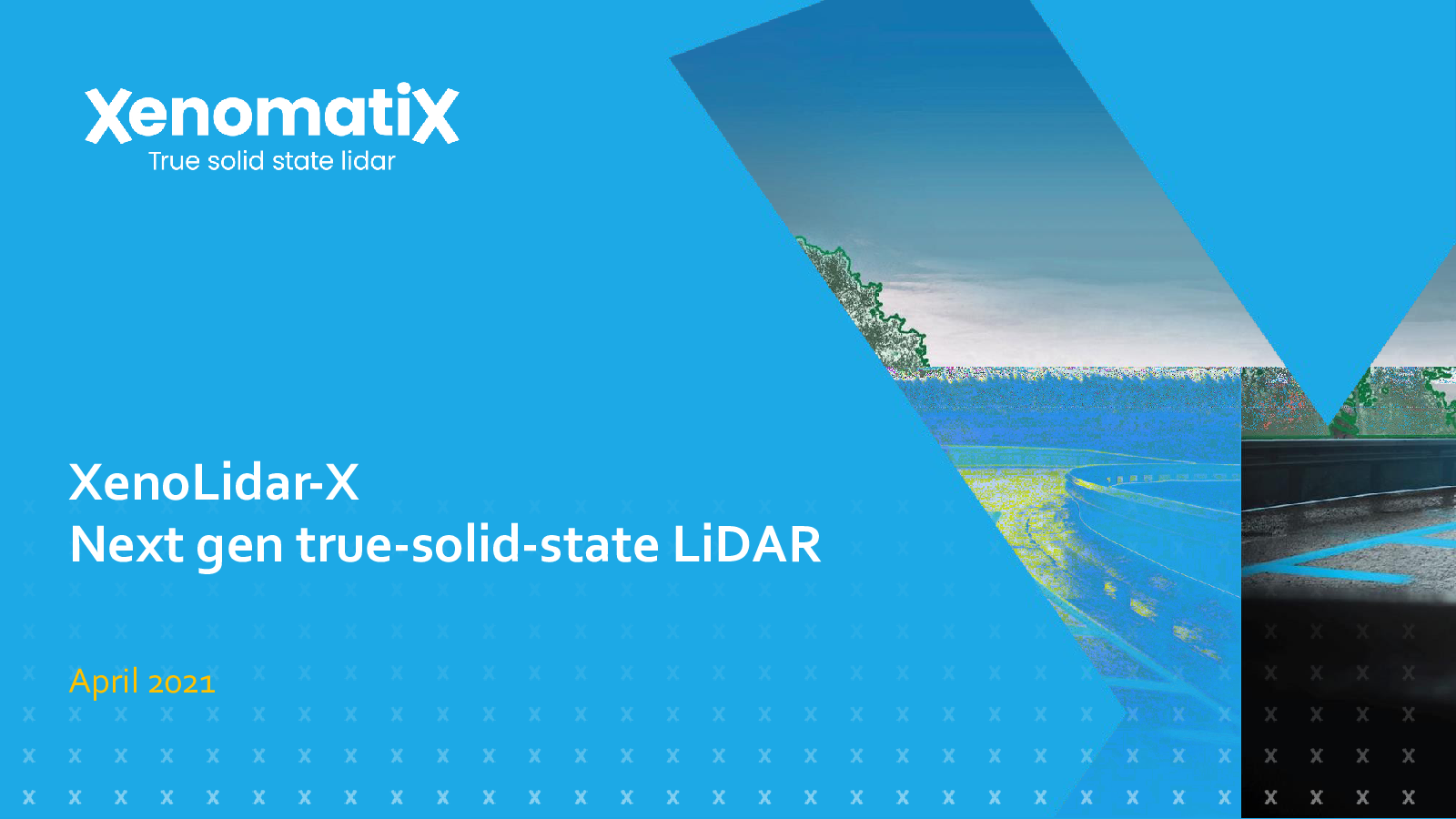 XenomatiX
True solid state lidar

XenoLidar-X
Next gen true-solid-state LiDAR

April 2021